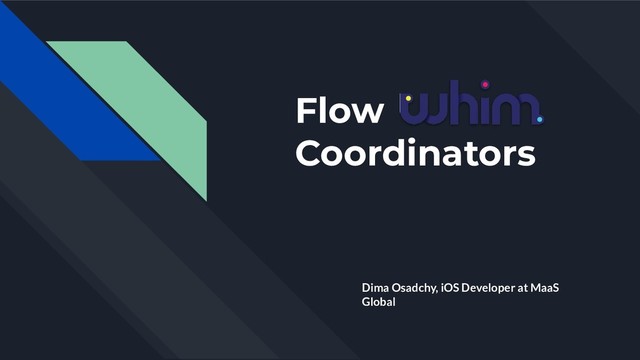 Flow whim
Coordinators

Dima Osadchy, iOS Developer at MaaS Global